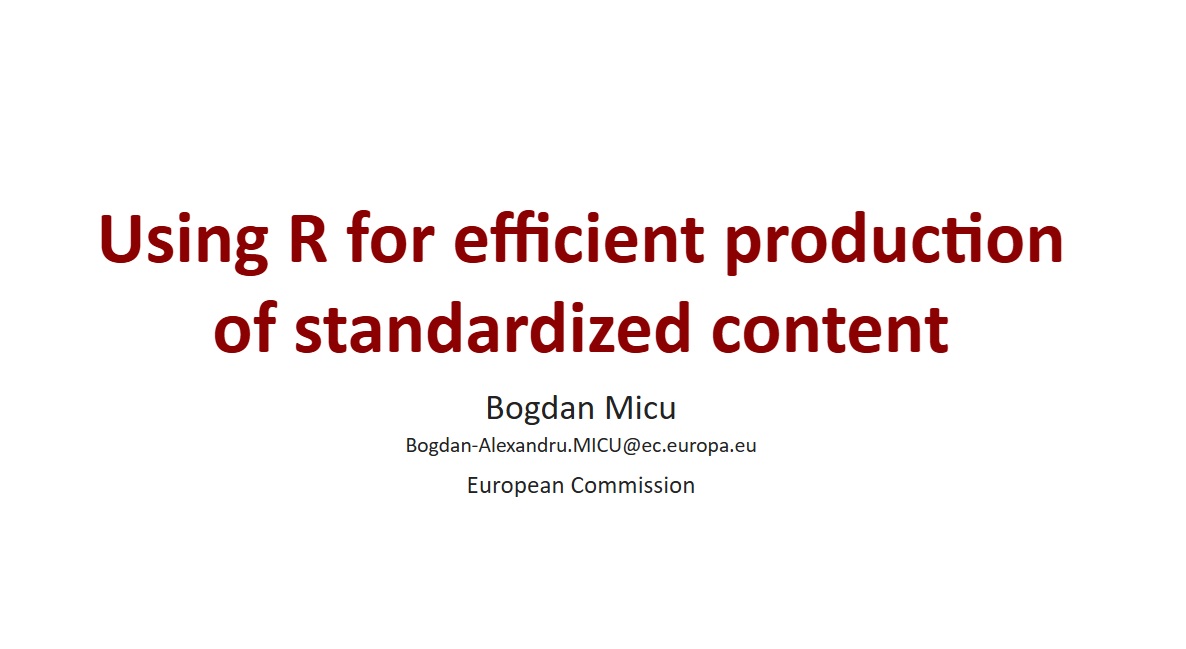 Using R for efficient production of standardized content

Bogdan Micu

Bogdan-Alexandru.MICU@ec.europa.eu

European Commission